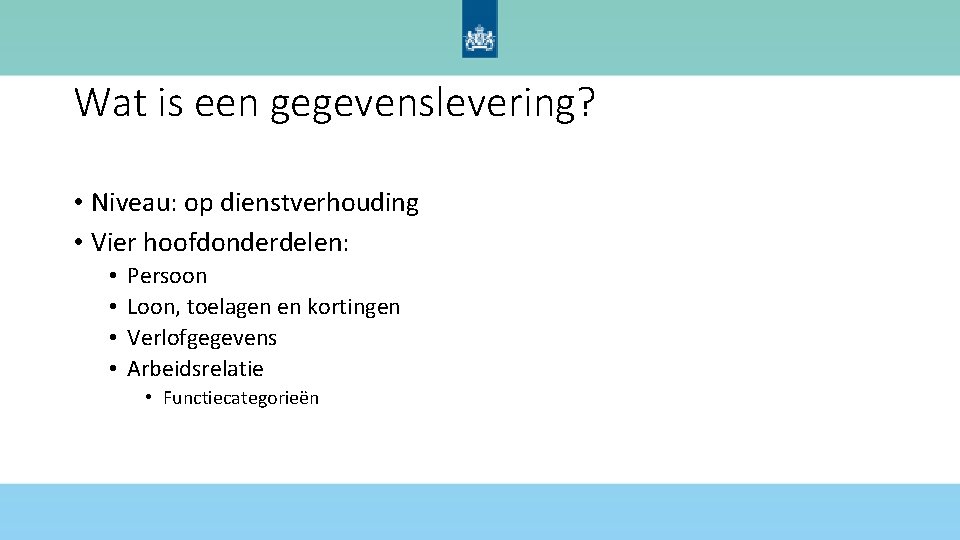 Wat is een gegevenslevering?

• Niveau: op dienstverhouding
• Vier hoofdonderdelen:
• Persoon
• Loon, toelagen en kortingen
• Verlofgegevens
• Arbeidsrelatie
• Functiecategorieën